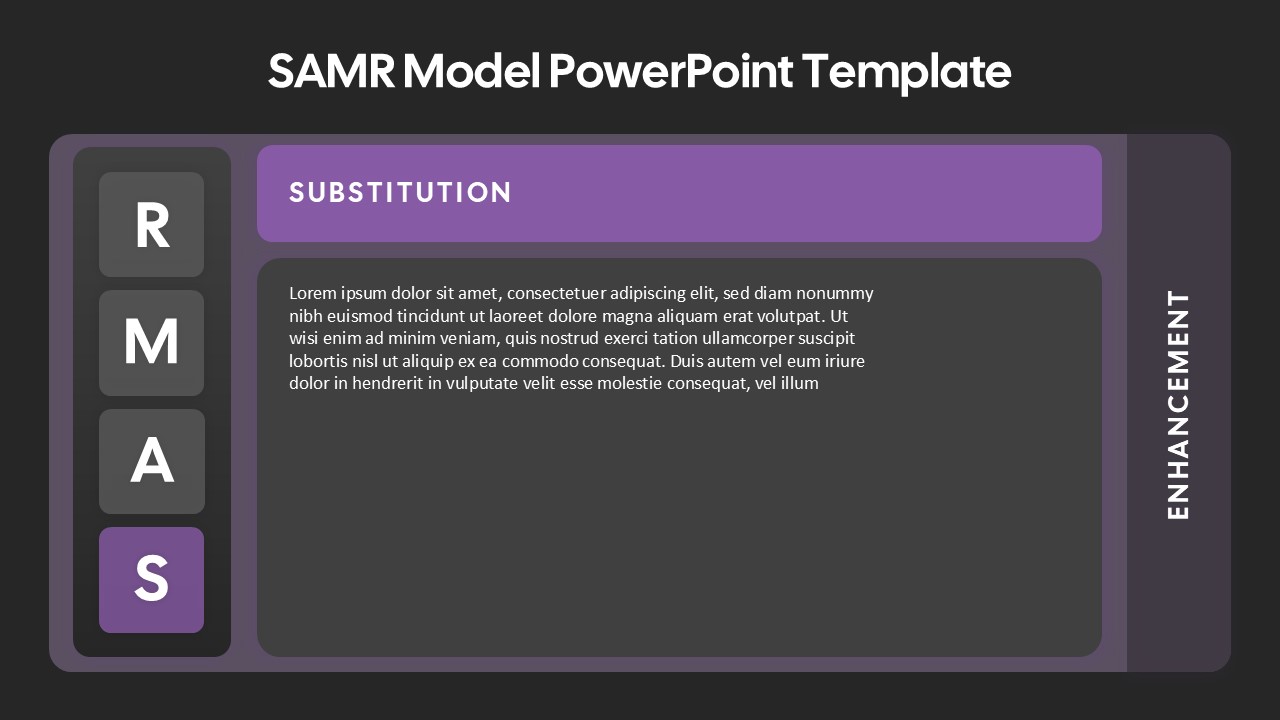 SAMR Model PowerPoint Template

R

M

A

S

SUBSTITUTION

Lorem ipsum dolor sit amet, consectetuer adipiscing elit, sed diam nonummy nibh euismod tincidunt ut laoreet dolore magna aliquam erat volutpat. Ut wisi enim ad minim veniam, quis nostrud exerci tation ullamcorper suscipit lobortis nisl ut aliquip ex ea commodo consequat. Duis autem vel eum iriure dolor in hendrerit in vulputate velit esse molestie consequat, vel illum

ENHANCEMENT